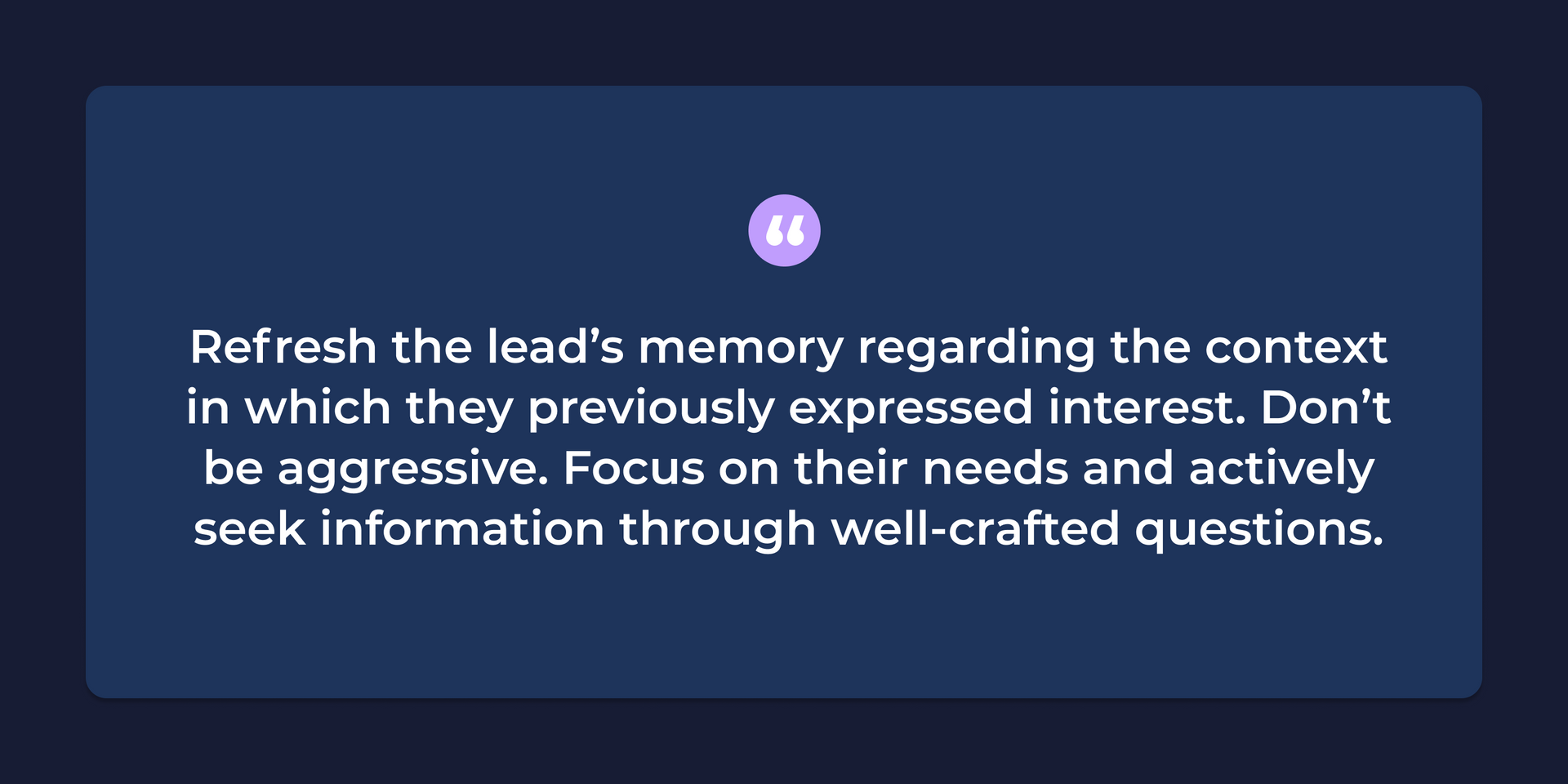 “

Refresh the lead’s memory regarding the context in which they previously expressed interest. Don’t be aggressive. Focus on their needs and actively seek information through well-crafted questions.